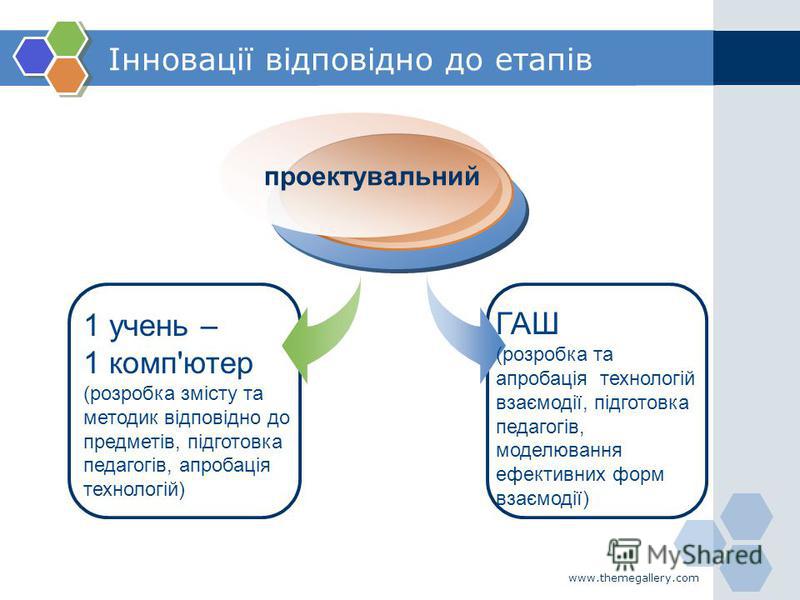 Інновації відповідно до етапів

проектувальний

1 учень –
1 комп'ютер
(розробка змісту та методик відповідно до предметів, підготовка педагогів, апробація технологій)

ГАШ
(розробка та апробація технологій взаємодії, підготовка педагогів, моделювання ефективних форм взаємодії)

MyShared

www.themegallery.com